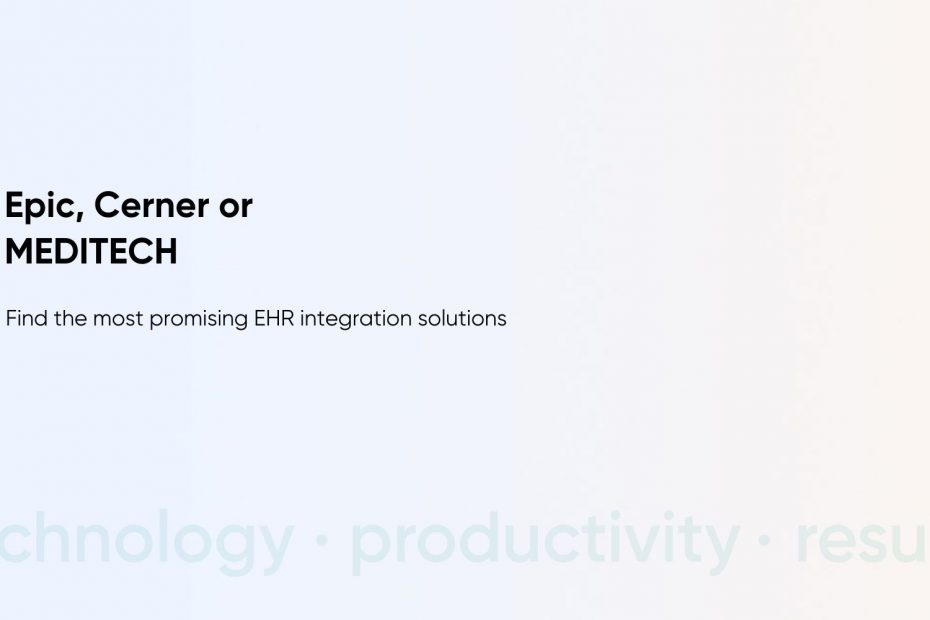 Epic, Cerner or MEDITECH

Find the most promising EHR integration solutions

chnology · productivity · resu